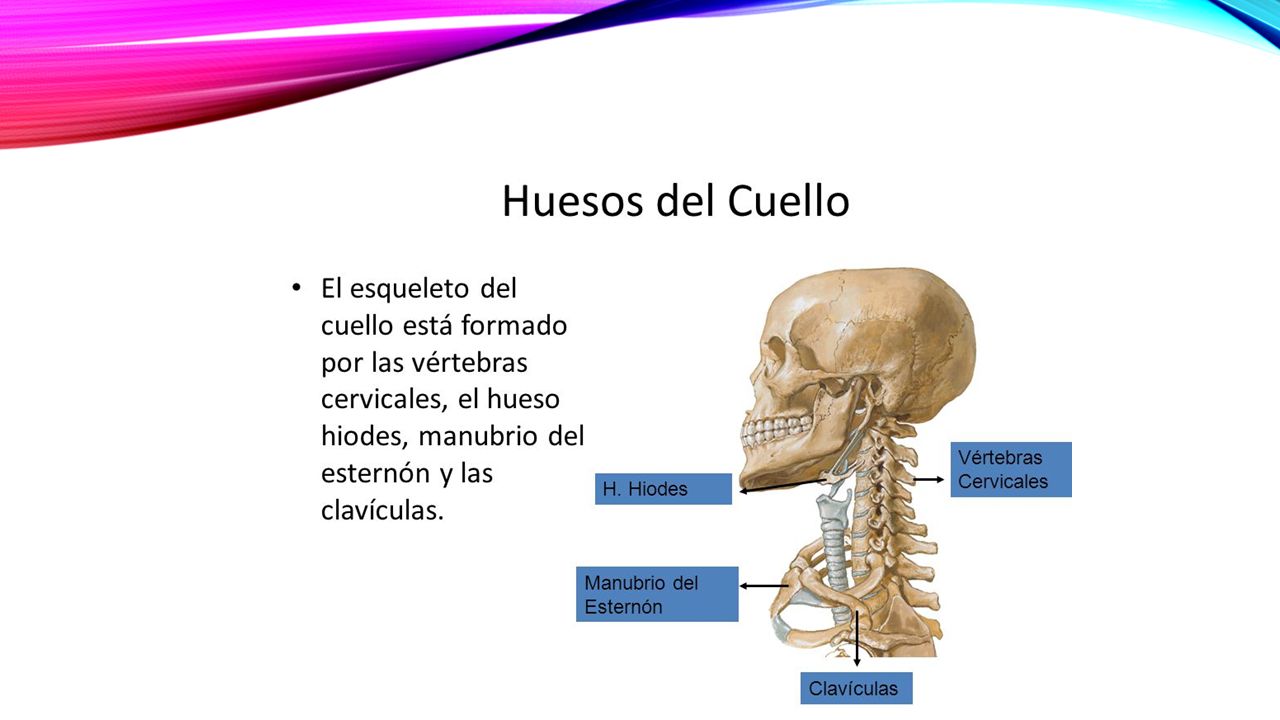 Huesos del Cuello

• El esqueleto del cuello está formado por las vértebras cervicales, el hueso hiodes, manubrio del esternón y las clavículas.

H. Hiodes

Vértebras Cervicales

Manubrio del Esternón

Clavículas